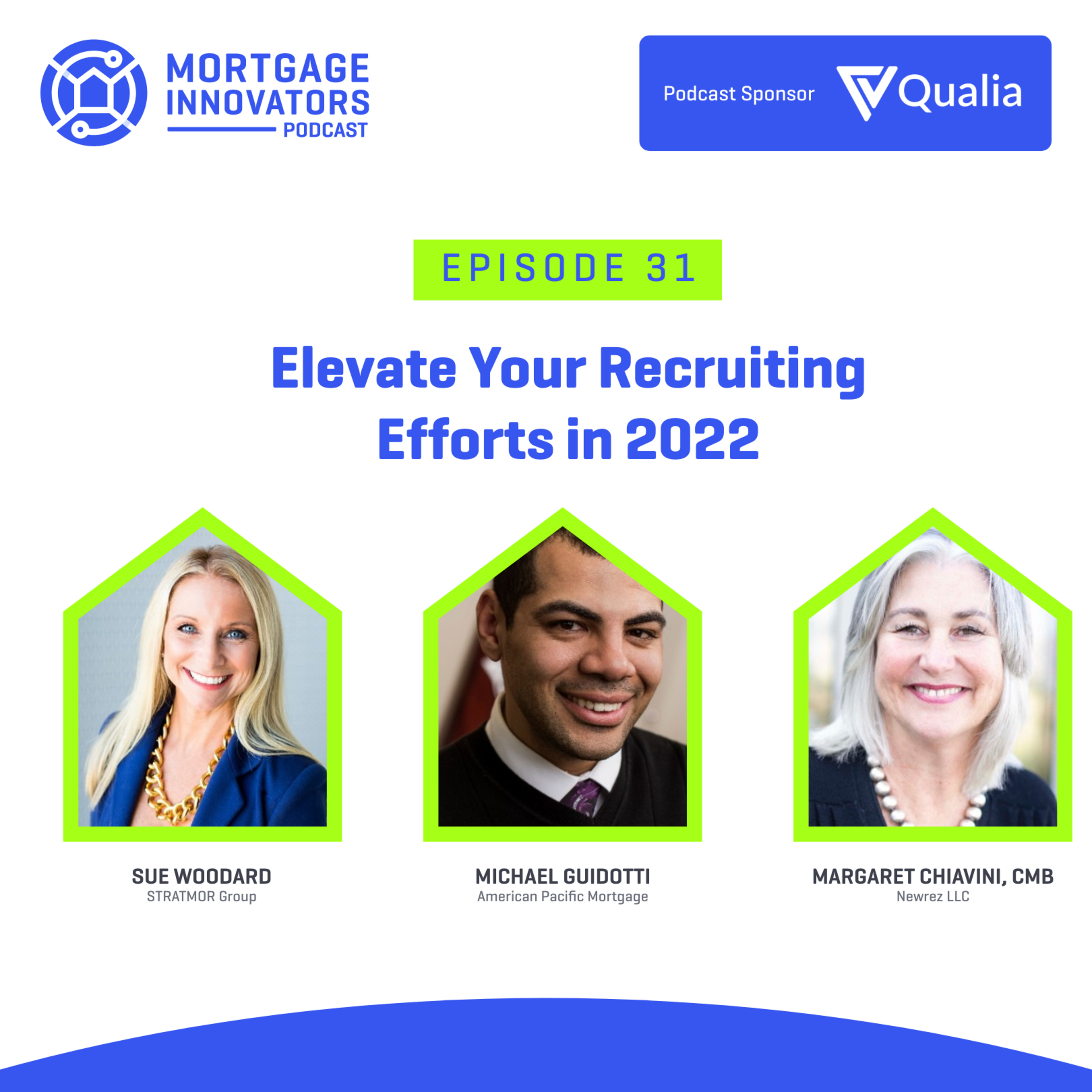 MORTGAGE INNOVATORS PODCAST

Podcast Sponsor Qualia

EPISODE 31

Elevate Your Recruiting Efforts in 2022

SUE WOODARD
STRATMOR Group

MICHAEL GUIDOTTI
American Pacific Mortgage

MARGARET CHIAVINI, CMB
Newrez LLC